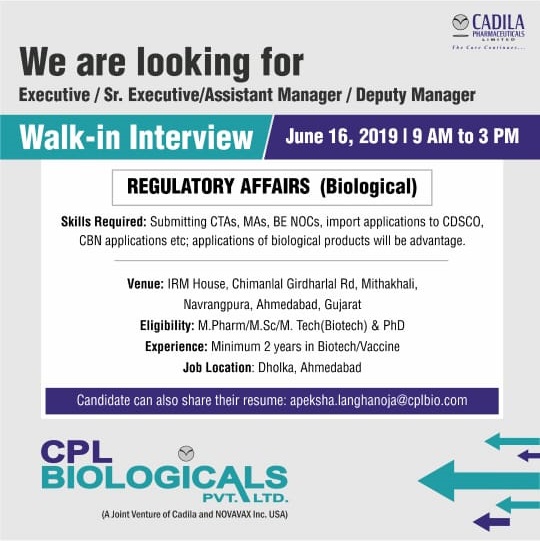 CADILA
PHARMACEUTICALS
LIMITED
The Care Continues...

We are looking for
Executive / Sr. Executive/Assistant Manager / Deputy Manager

Walk-in Interview
June 16, 2019 | 9 AM to 3 PM

REGULATORY AFFAIRS (Biological)

Skills Required: Submitting CTAs, MAs, BE NOCs, import applications to CDSCO, CBN applications etc; applications of biological products will be advantage.

Venue: IRM House, Chimanlal Girdharlal Rd, Mithakhali, Navrangpura, Ahmedabad, Gujarat
Eligibility: M.Pharm/M.Sc/M. Tech(Biotech) & PhD
Experience: Minimum 2 years in Biotech/Vaccine
Job Location: Dholka, Ahmedabad

Candidate can also share their resume: apeksha.langhanoja@cplbio.com

CPL
BIOLOGICALS
PVT. LTD.
(A Joint Venture of Cadila and NOVAVAX Inc. USA)